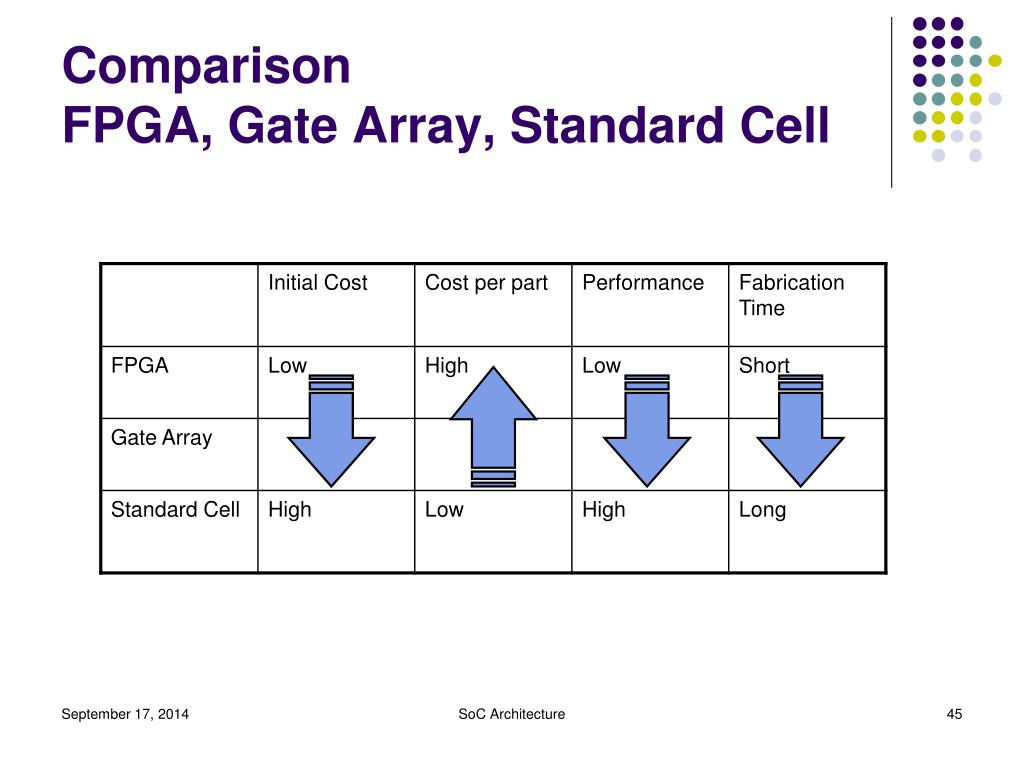 Comparison
FPGA, Gate Array, Standard Cell

| | Initial Cost | Cost per part | Performance | Fabrication Time |
|---|---|---|---|---|
| FPGA | Low | High | Low | Short |
| Gate Array | | | | |
| Standard Cell | High | Low | High | Long |

September 17, 2014

SoC Architecture

45